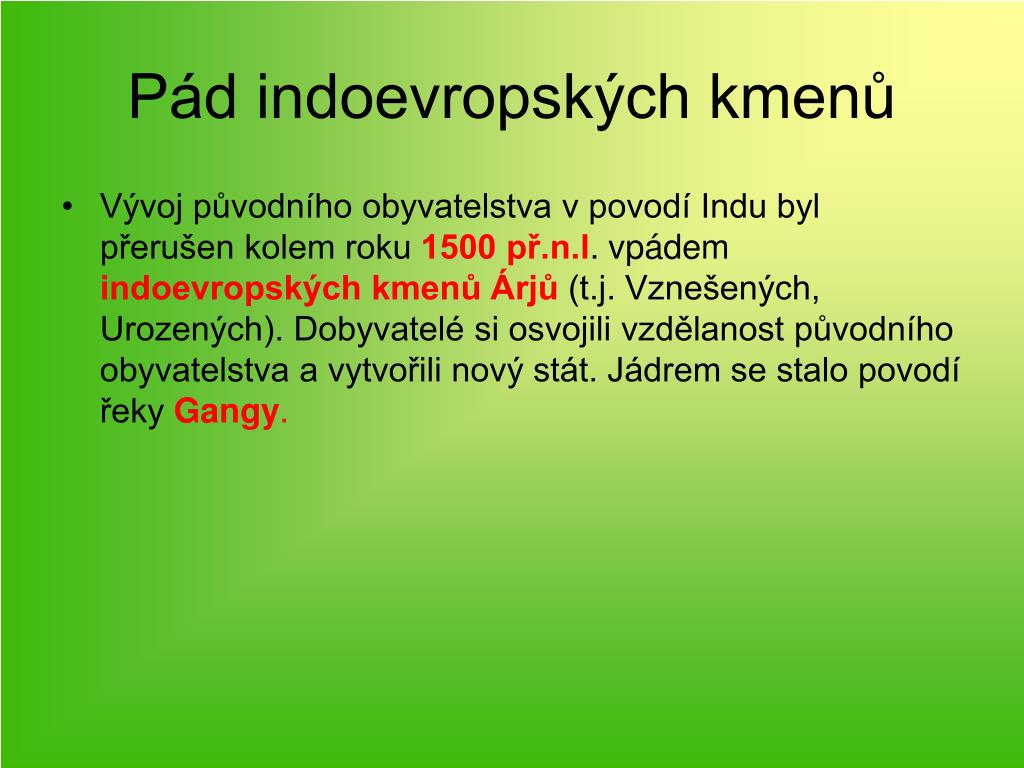 Pád indoevropských kmenů

• Vývoj původního obyvatelstva v povodí Indu byl přerušen kolem roku 1500 př.n.l. vpádem indoevropských kmenů Árjů (t.j. Vznešených, Urozených). Dobyvatelé si osvojili vzdělanost původního obyvatelstva a vytvořili nový stát. Jádrem se stalo povodí řeky Gangy.